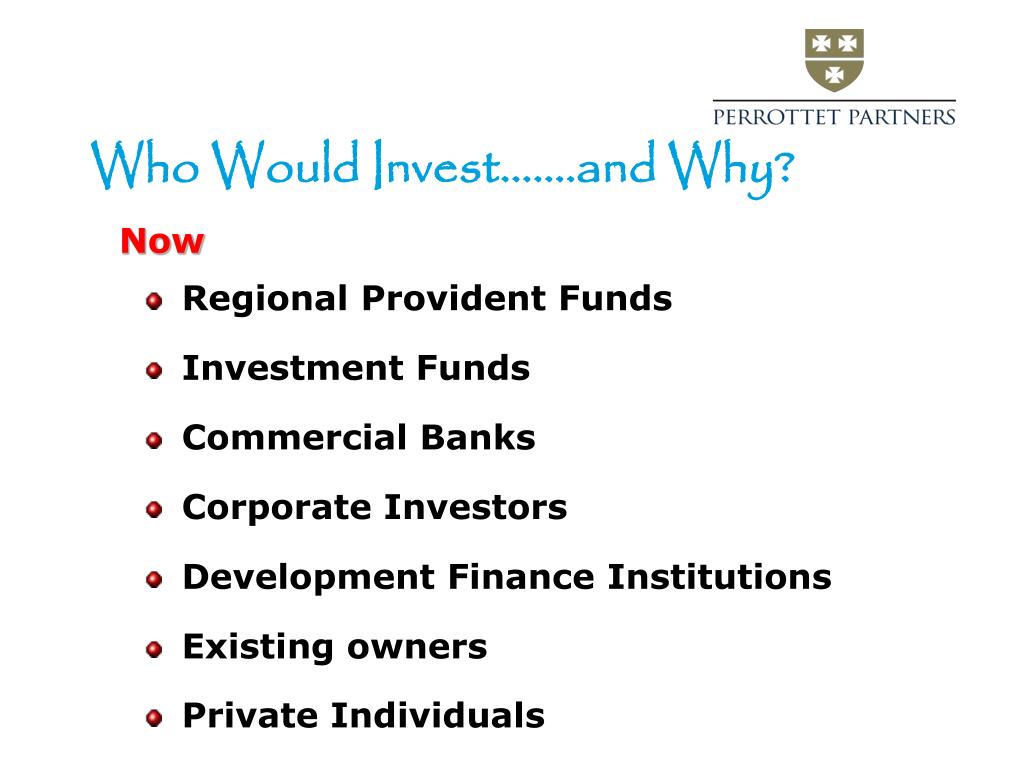 PERROTTET PARTNERS

Who Would Invest.......and Why?

Now

Regional Provident Funds

Investment Funds

Commercial Banks

Corporate Investors

Development Finance Institutions

Existing owners

Private Individuals